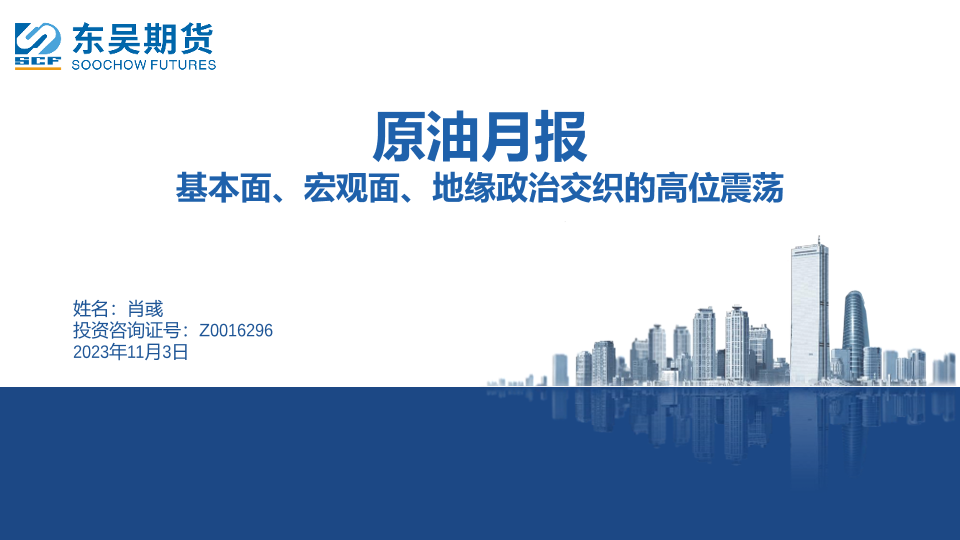 SCF 东吴期货
SOOCHOW FUTURES

原油月报
基本面、宏观面、地缘政治交织的高位震荡

姓名：肖彧
投资咨询证号：Z0016296
2023年11月3日